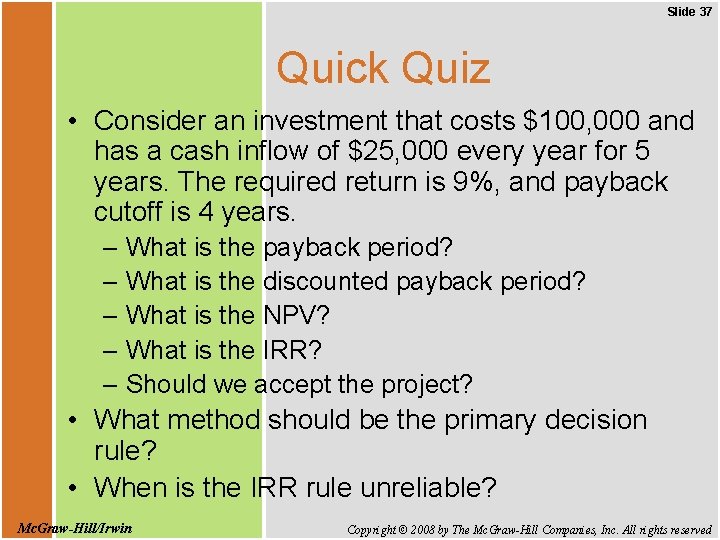 Slide 37

Quick Quiz

• Consider an investment that costs \$100,000 and has a cash inflow of \$25,000 every year for 5 years. The required return is 9%, and payback cutoff is 4 years.
– What is the payback period?
– What is the discounted payback period?
– What is the NPV?
– What is the IRR?
– Should we accept the project?
• What method should be the primary decision rule?
• When is the IRR rule unreliable?

McGraw-Hill/Irwin

Copyright © 2008 by The McGraw-Hill Companies, Inc. All rights reserved